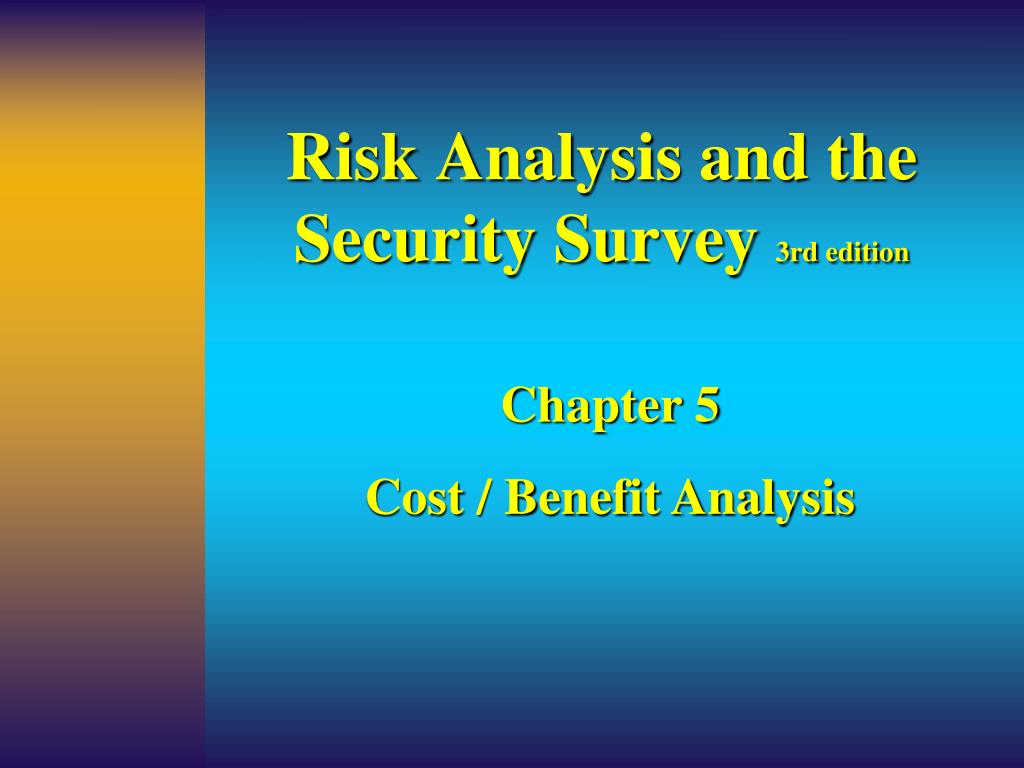 Risk Analysis and the Security Survey 3rd edition

Chapter 5

Cost / Benefit Analysis